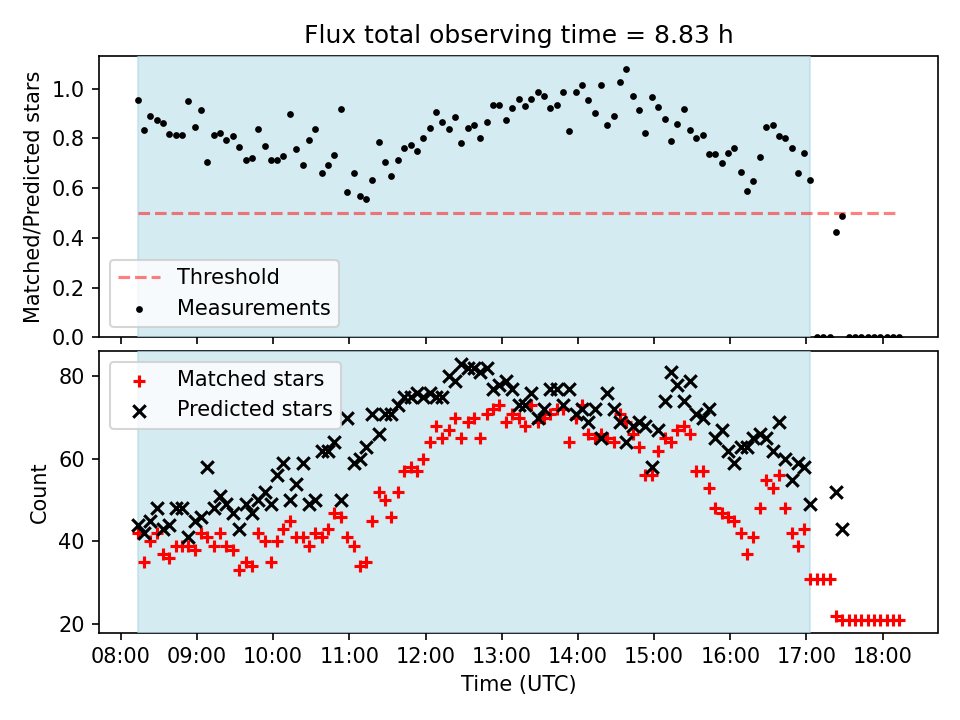 Flux total observing time = 8.83 h

Matched/Predicted stars

1.0
0.8
0.6
0.4
0.2
0.0

Threshold
Measurements

Count

80
60
40
20

Matched stars
Predicted stars

08:00 09:00 10:00 11:00 12:00 13:00 14:00 15:00 16:00 17:00 18:00

Time (UTC)